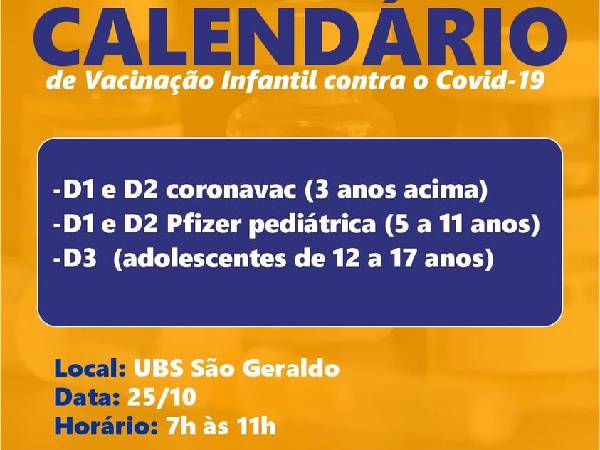 CALENDÁRIO
de Vacinação Infantil contra o Covid-19

-D1 e D2 coronavac (3 anos acima)
-D1 e D2 Pfizer pediátrica (5 a 11 anos)
-D3 (adolescentes de 12 a 17 anos)

Local: UBS São Geraldo
Data: 25/10
Horário: 7h às 11h